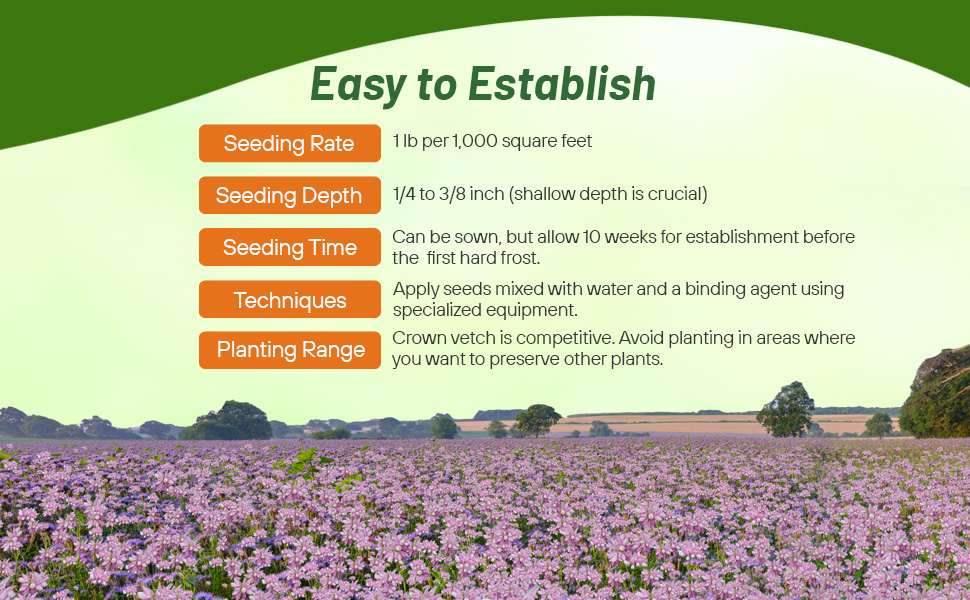 Easy to Establish

Seeding Rate
1 lb per 1,000 square feet

Seeding Depth
1/4 to 3/8 inch (shallow depth is crucial)

Seeding Time
Can be sown, but allow 10 weeks for establishment before the first hard frost.

Techniques
Apply seeds mixed with water and a binding agent using specialized equipment.

Planting Range
Crown vetch is competitive. Avoid planting in areas where you want to preserve other plants.